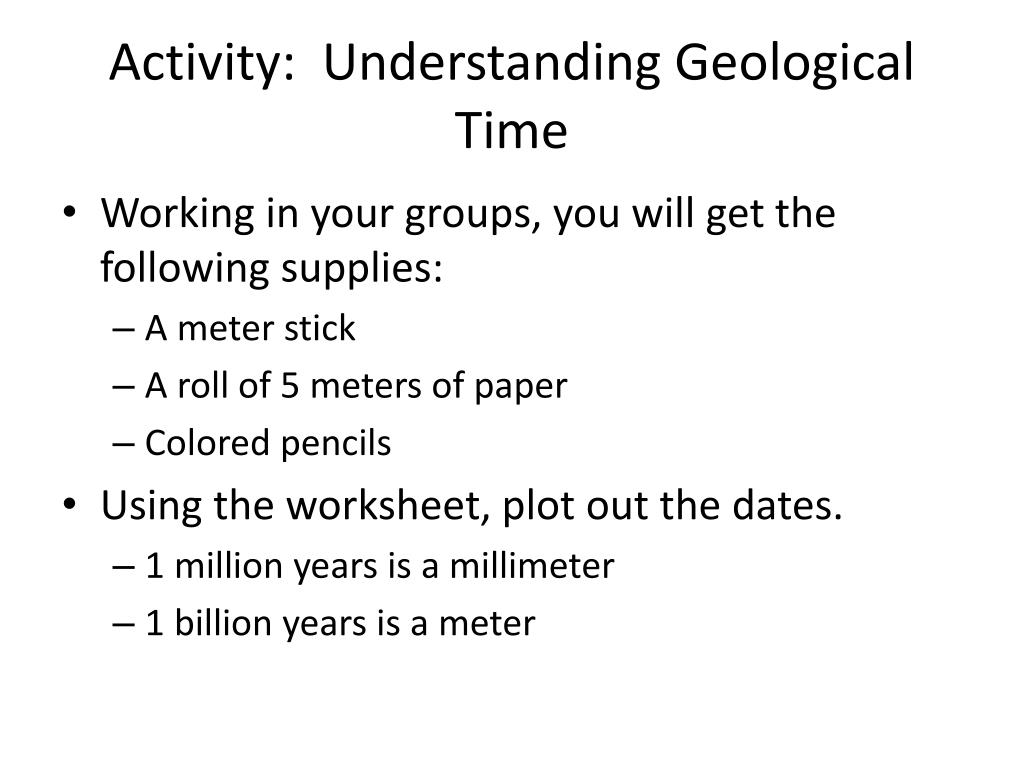 Activity:  Understanding Geological Time

• Working in your groups, you will get the following supplies:
  – A meter stick
  – A roll of 5 meters of paper
  – Colored pencils
• Using the worksheet, plot out the dates.
  – 1 million years is a millimeter
  – 1 billion years is a meter